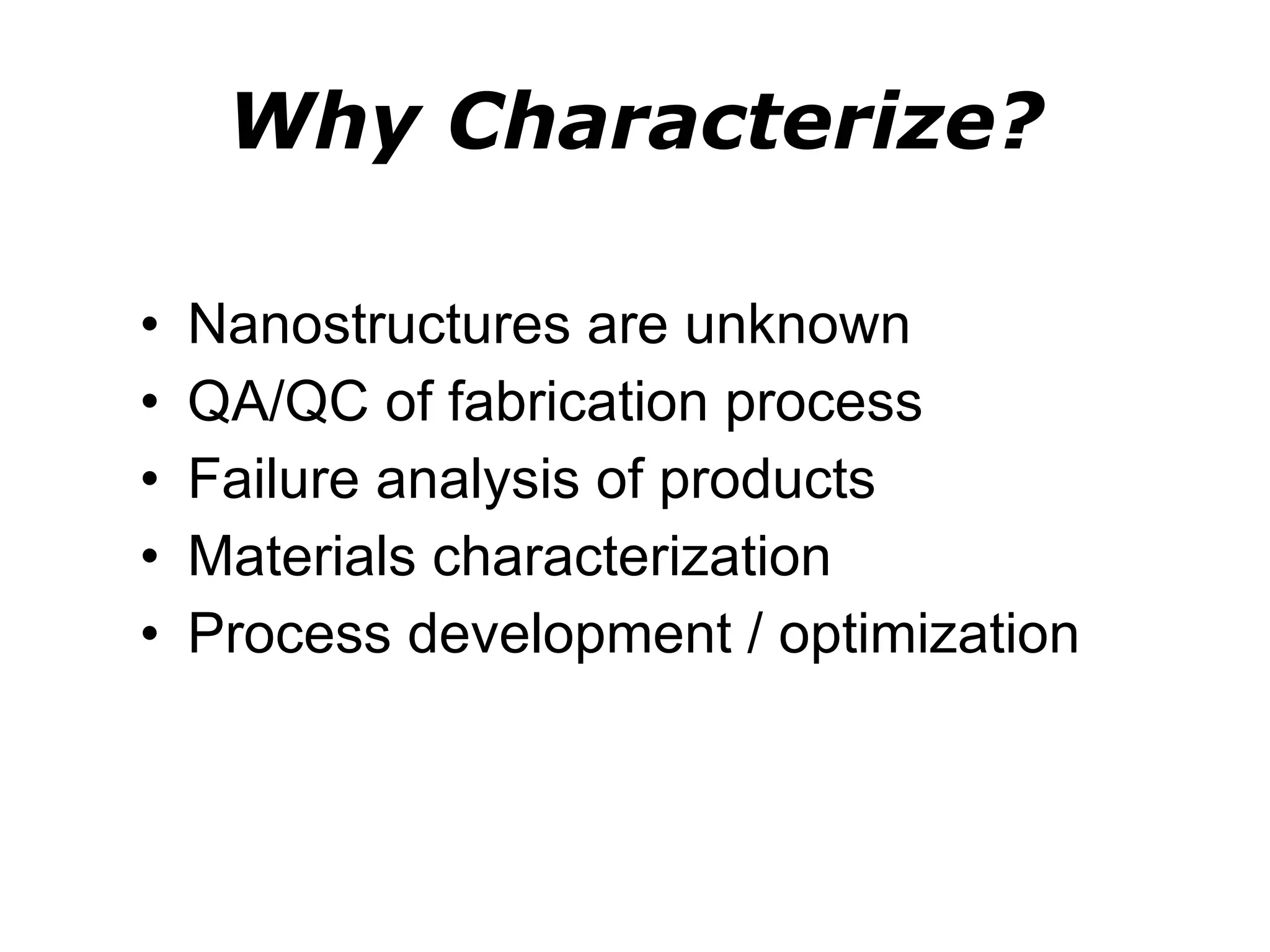 Why Characterize?

• Nanostructures are unknown
• QA/QC of fabrication process
• Failure analysis of products
• Materials characterization
• Process development / optimization